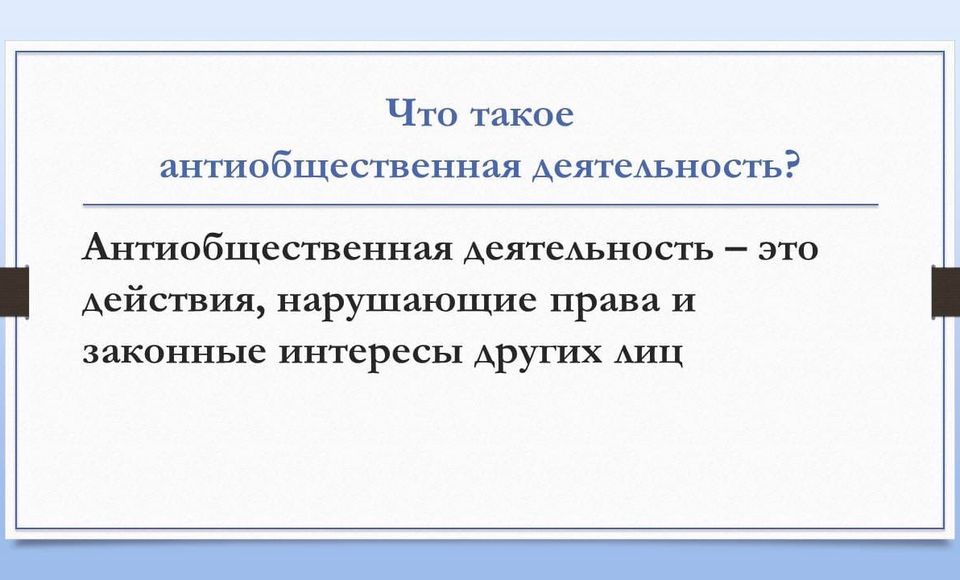 Что такое
антиобщественная деятельность?

Антиобщественная деятельность – это действия, нарушающие права и законные интересы других лиц